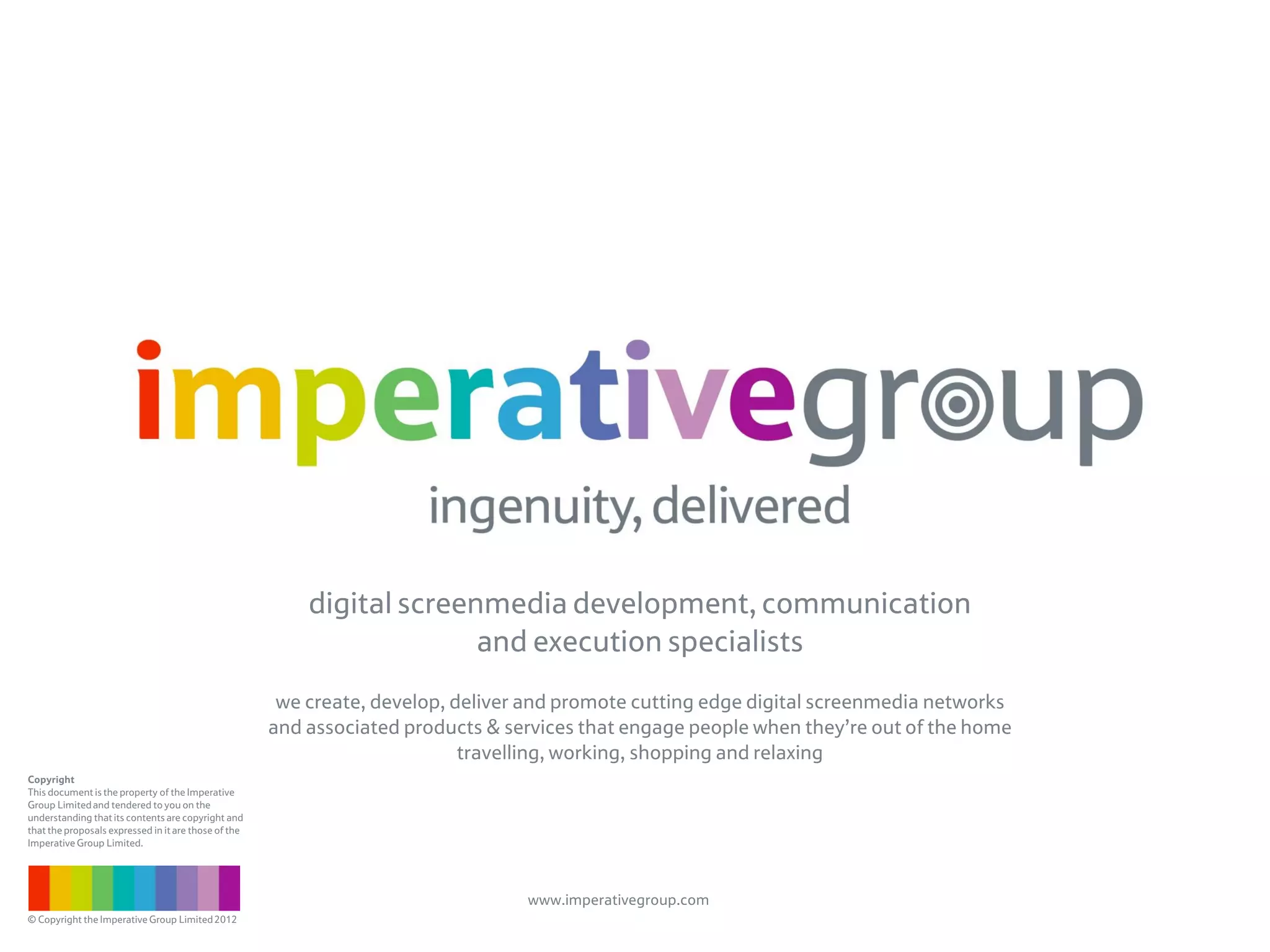 imperativegroup

ingenuity, delivered

digital screenmedia development, communication and execution specialists

we create, develop, deliver and promote cutting edge digital screenmedia networks and associated products & services that engage people when they're out of the home travelling, working, shopping and relaxing

Copyright
This document is the property of the Imperative Group Limited and tendered to you on the understanding that its contents are copyright and that the proposals expressed in it are those of the Imperative Group Limited.

© Copyright the Imperative Group Limited 2012

www.imperativegroup.com